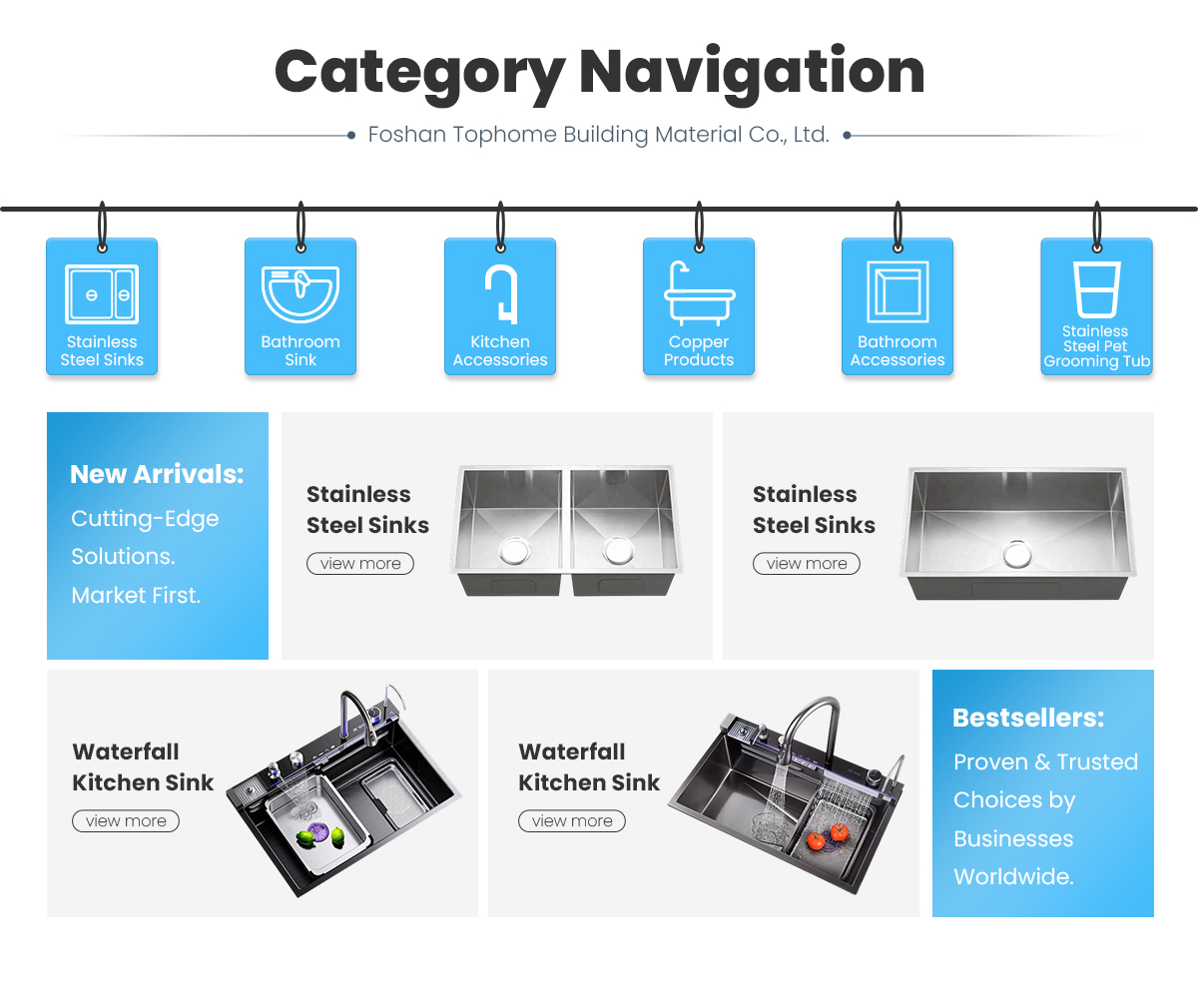 Category Navigation

Foshan Tophome Building Material Co., Ltd.

Stainless Steel Sinks

Bathroom Sink

Kitchen Accessories

Copper Products

Bathroom Accessories

Stainless Steel Pet Grooming Tub

New Arrivals:
Cutting-Edge Solutions. Market First.

Stainless Steel Sinks
view more

Stainless Steel Sinks
view more

Waterfall Kitchen Sink
view more

Waterfall Kitchen Sink
view more

Bestsellers:
Proven & Trusted Choices by Businesses Worldwide.